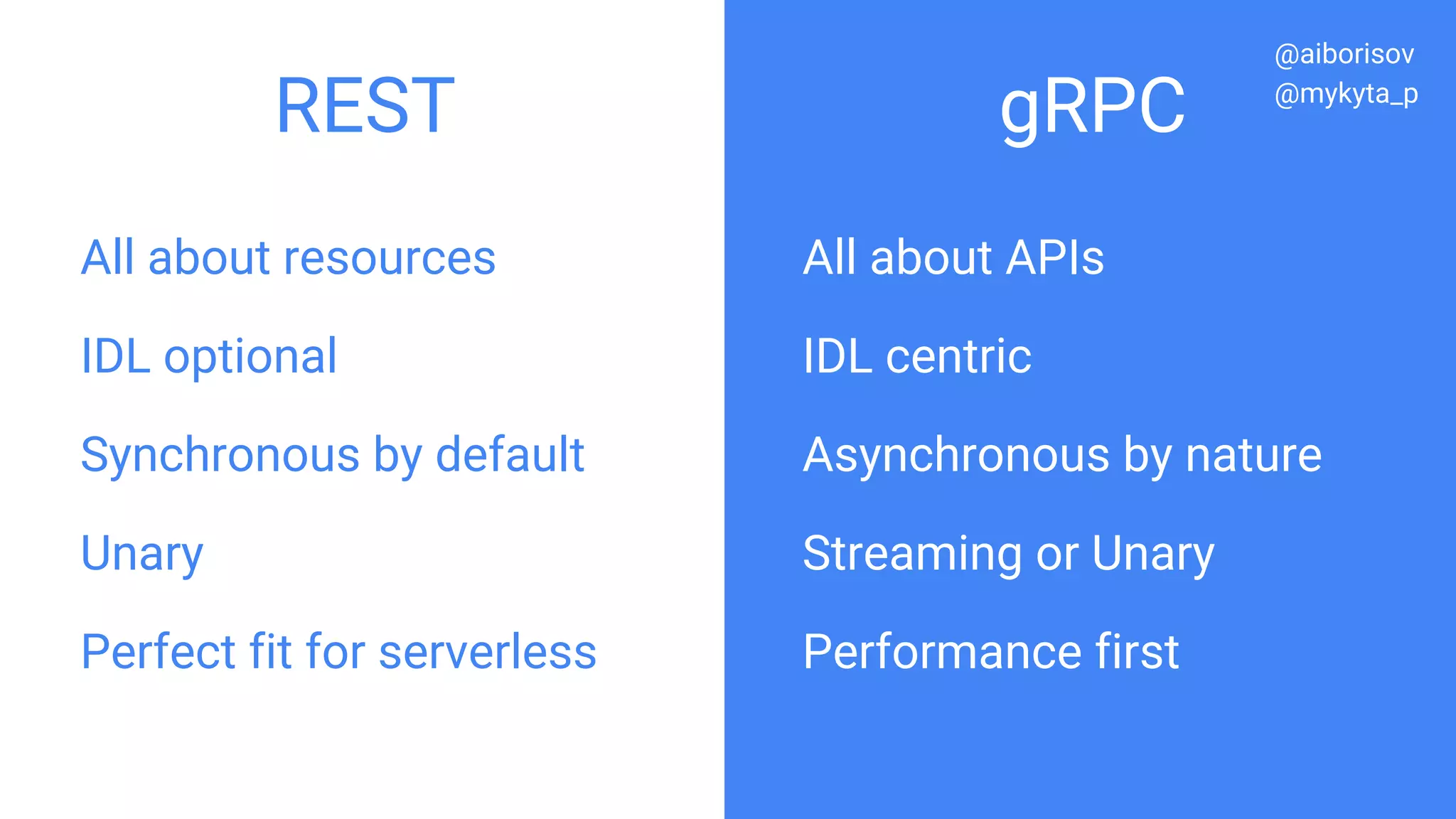 REST

All about resources

IDL optional

Synchronous by default

Unary

Perfect fit for serverless

gRPC

@aiborisov
@mykyta_p

All about APIs

IDL centric

Asynchronous by nature

Streaming or Unary

Performance first